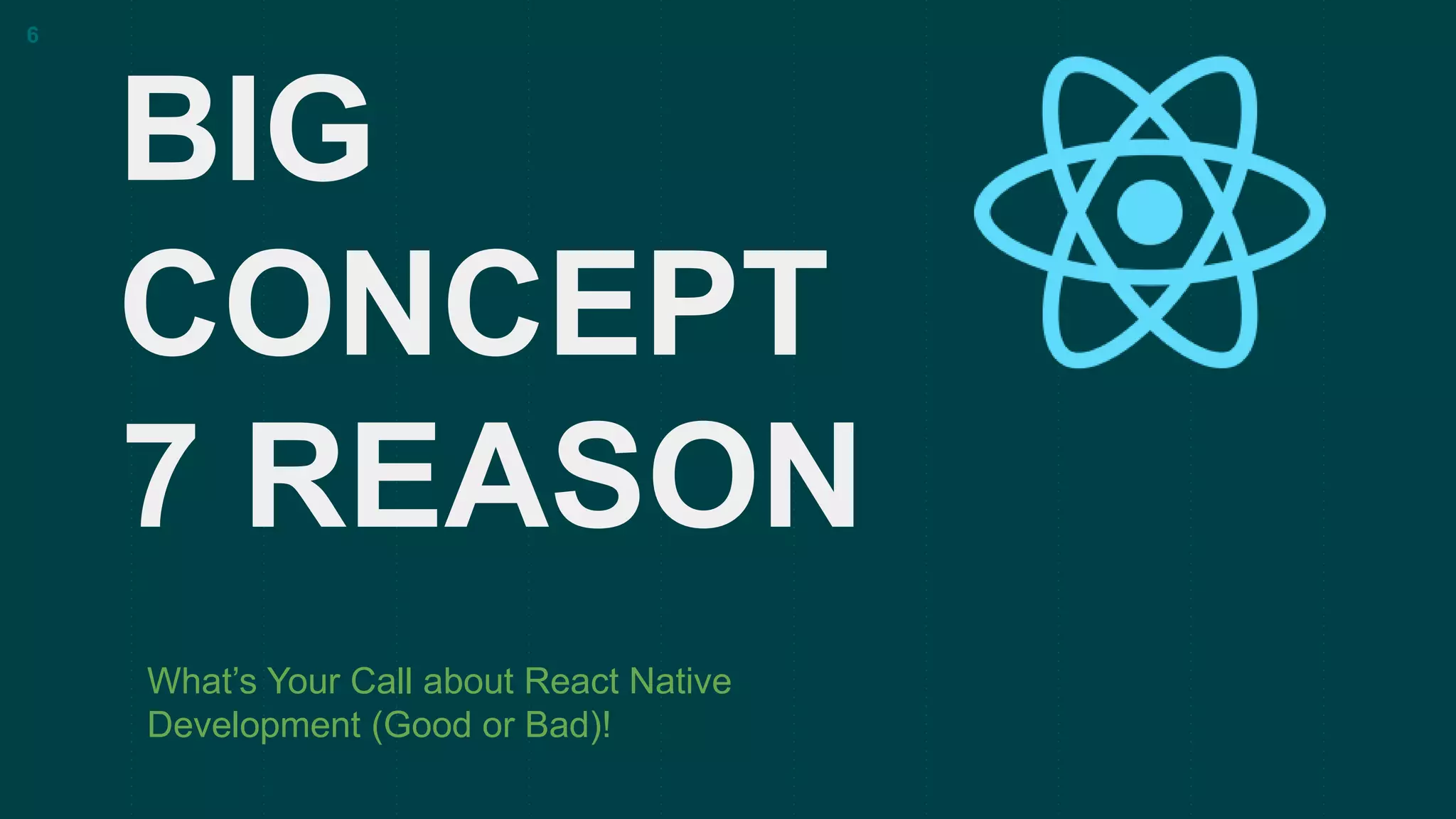 6

BIG
CONCEPT
7 REASON

What's Your Call about React Native Development (Good or Bad)!